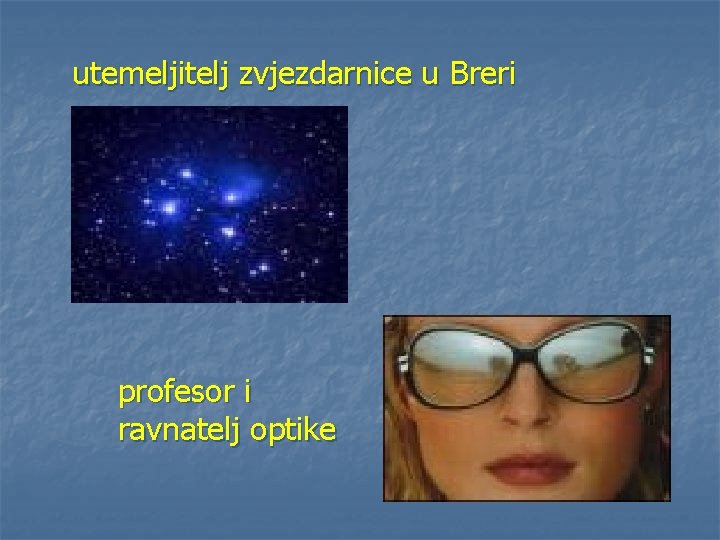 utemeljitelj zvjezdarnice u Breri

profesor i
ravnatelj optike